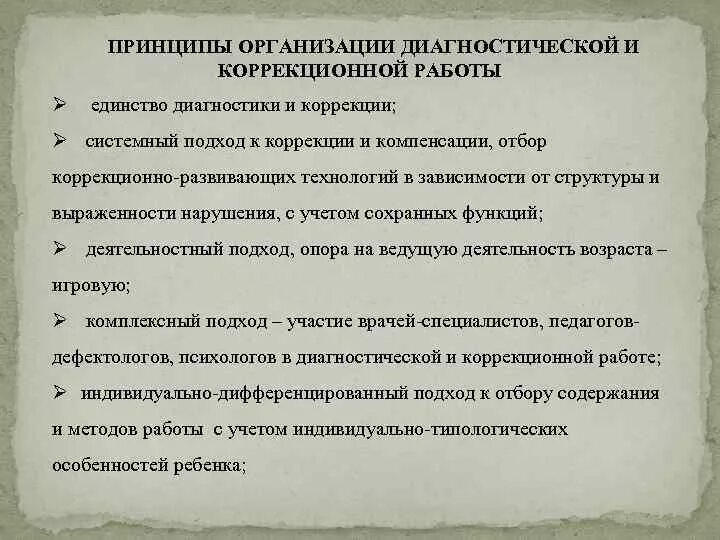 ПРИНЦИПЫ ОРГАНИЗАЦИИ ДИАГНОСТИЧЕСКОЙ И КОРРЕКЦИОННОЙ РАБОТЫ

➢ единство диагностики и коррекции;

➢ системный подход к коррекции и компенсации, отбор коррекционно-развивающих технологий в зависимости от структуры и выраженности нарушения, с учетом сохранных функций;

➢ деятельностный подход, опора на ведущую деятельность возраста – игровую;

➢ комплексный подход – участие врачей-специалистов, педагогов-дефектологов, психологов в диагностической и коррекционной работе;

➢ индивидуально-дифференцированный подход к отбору содержания и методов работы с учетом индивидуально-типологических особенностей ребенка;